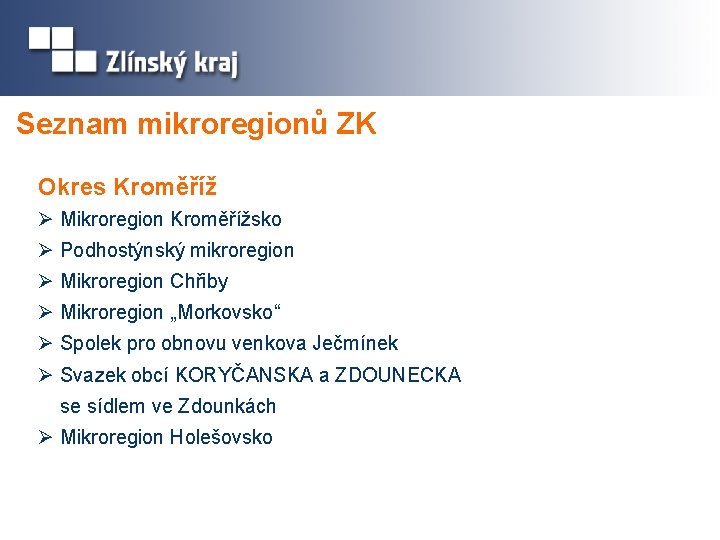 Zlínský kraj

Seznam mikroregionů ZK

Okres Kroměříž

➢ Mikroregion Kroměřížsko
➢ Podhostýnský mikroregion
➢ Mikroregion Chřiby
➢ Mikroregion „Morkovsko“
➢ Spolek pro obnovu venkova Ječmínek
➢ Svazek obcí KORYČANSKA a ZDOUNECKA se sídlem ve Zdounkách
➢ Mikroregion Holešovsko